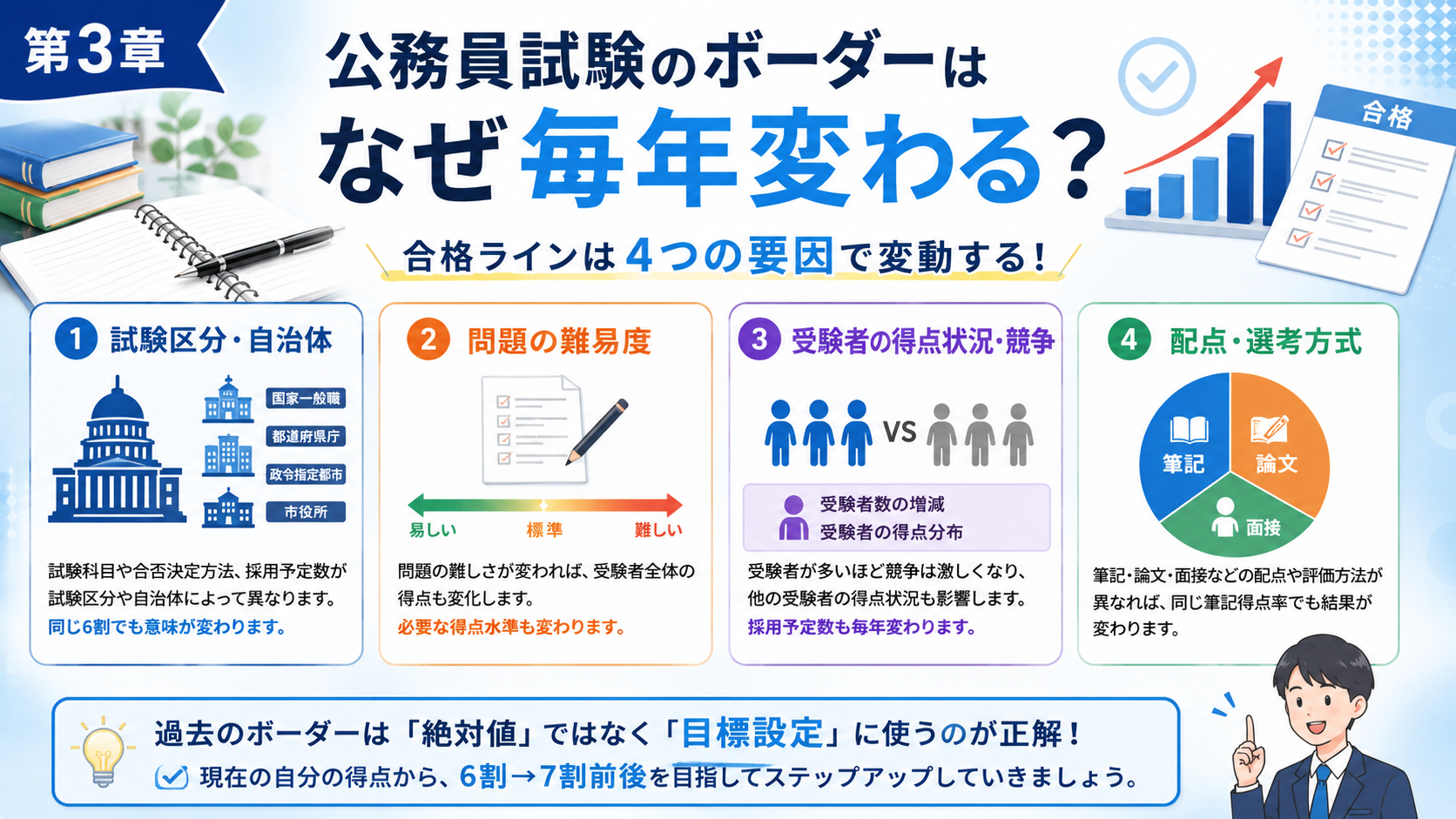 第3章

公務員試験のボーダーは
なぜ毎年変わる？

合格

合格ラインは4つの要因で変動する！

1 試験区分・自治体

国家一般職
都道府県庁
政令指定都市
市役所

試験科目や合否決定方法、採用予定数が試験区分や自治体によって異なります。
同じ6割でも意味が変わります。

2 問題の難易度

易しい 標準 難しい

問題の難しさが変われば、受験者全体の得点も変化します。
必要な得点水準も変わります。

3 受験者の得点状況・競争

VS

受験者数の増減
受験者の得点分布

受験者が多いほど競争は激しくなり、他の受験者の得点状況も影響します。
採用予定数も毎年変わります。

4 配点・選考方式

筆記
論文
面接

筆記・論文・面接などの配点や評価方法が異なれば、同じ筆記得点率でも結果が変わります。

過去のボーダーは「絶対値」ではなく「目標設定」に使うのが正解！
現在の自分の得点から、6割→7割前後を目指してステップアップしていきましょう。